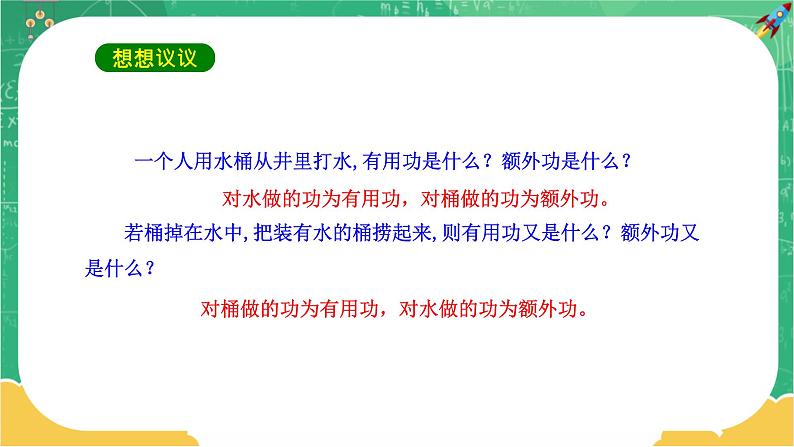 想想议议

一个人用水桶从井里打水,有用功是什么？额外功是什么？

对水做的功为有用功，对桶做的功为额外功。

若桶掉在水中,把装有水的桶捞起来,则有用功又是什么？额外功又是什么？

对桶做的功为有用功，对水做的功为额外功。